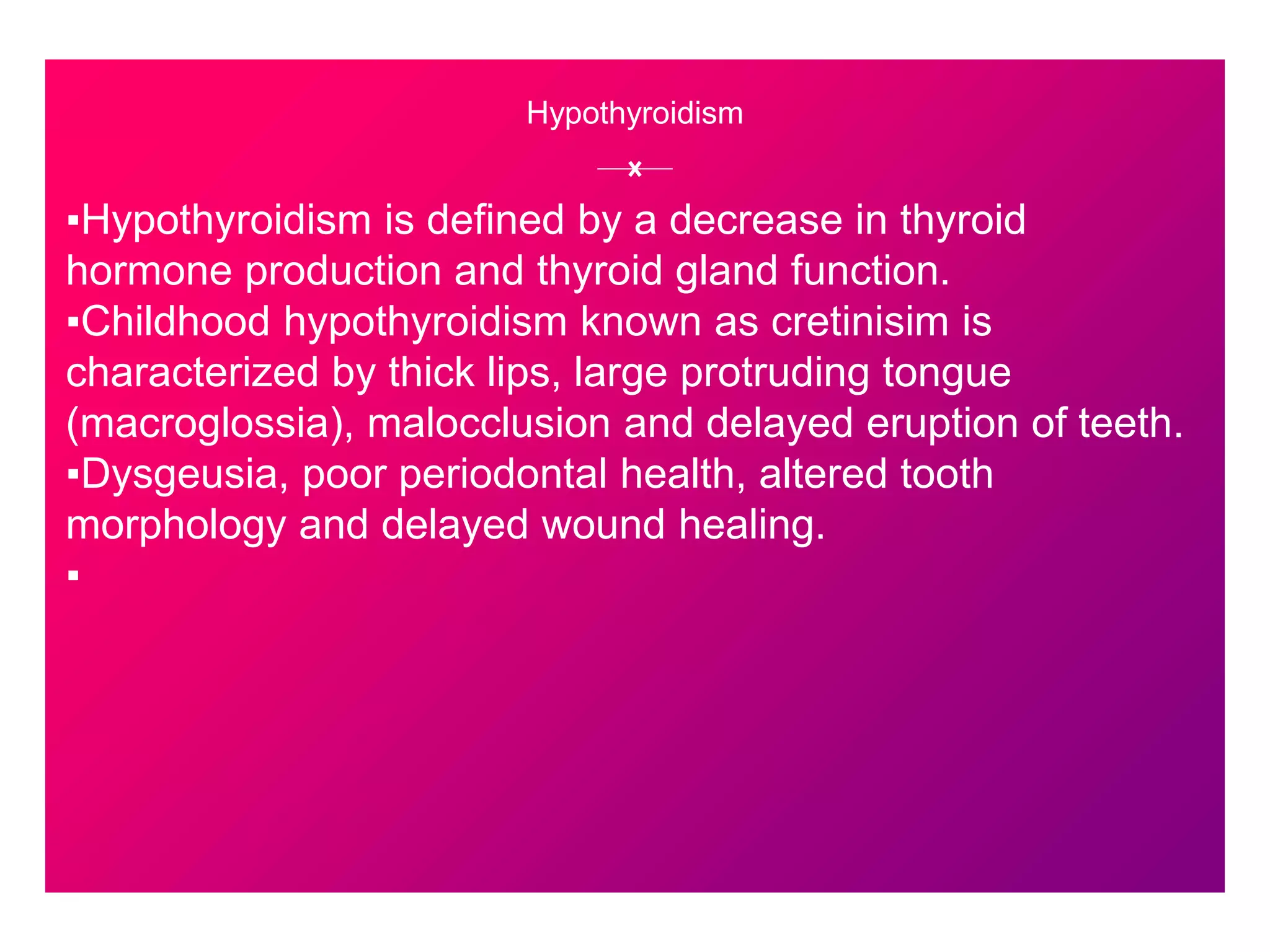 Hypothyroidism

▪Hypothyroidism is defined by a decrease in thyroid hormone production and thyroid gland function.
▪Childhood hypothyroidism known as cretinisim is characterized by thick lips, large protruding tongue (macroglossia), malocclusion and delayed eruption of teeth.
▪Dysgeusia, poor periodontal health, altered tooth morphology and delayed wound healing.
▪